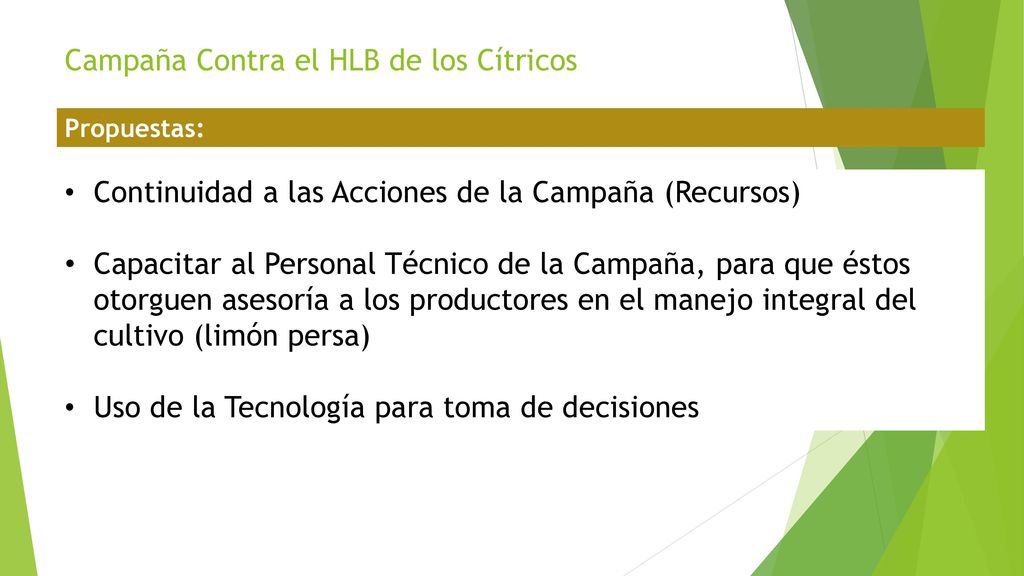 Campaña Contra el HLB de los Cítricos

Propuestas:

• Continuidad a las Acciones de la Campaña (Recursos)

• Capacitar al Personal Técnico de la Campaña, para que éstos otorguen asesoría a los productores en el manejo integral del cultivo (limón persa)

• Uso de la Tecnología para toma de decisiones